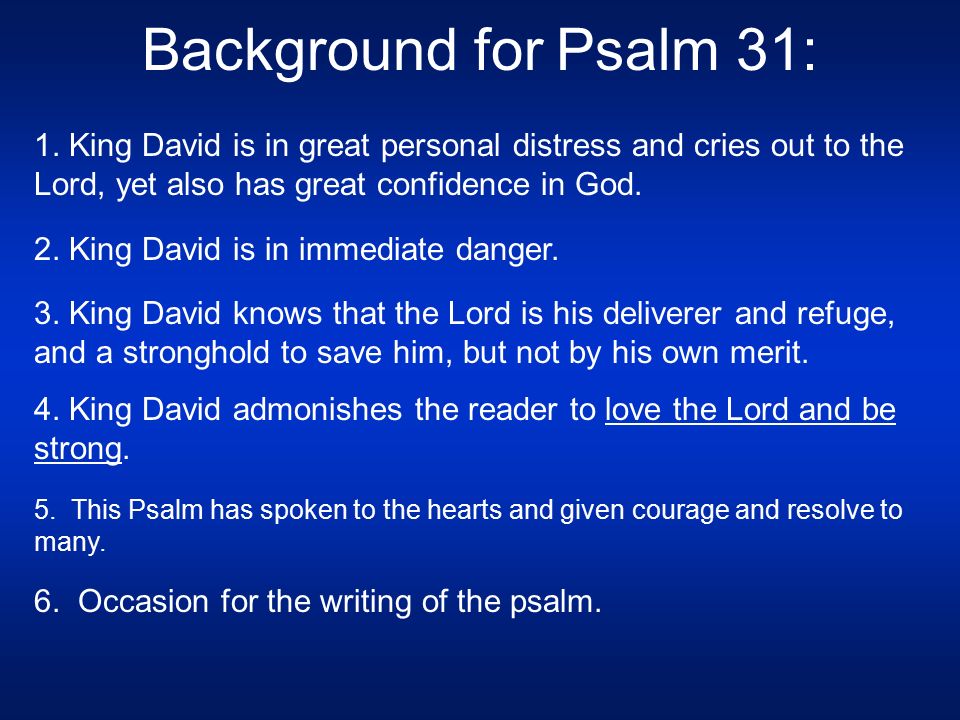 Background for Psalm 31:

1. King David is in great personal distress and cries out to the Lord, yet also has great confidence in God.

2. King David is in immediate danger.

3. King David knows that the Lord is his deliverer and refuge, and a stronghold to save him, but not by his own merit.

4. King David admonishes the reader to love the Lord and be strong.

5. This Psalm has spoken to the hearts and given courage and resolve to many.

6. Occasion for the writing of the psalm.